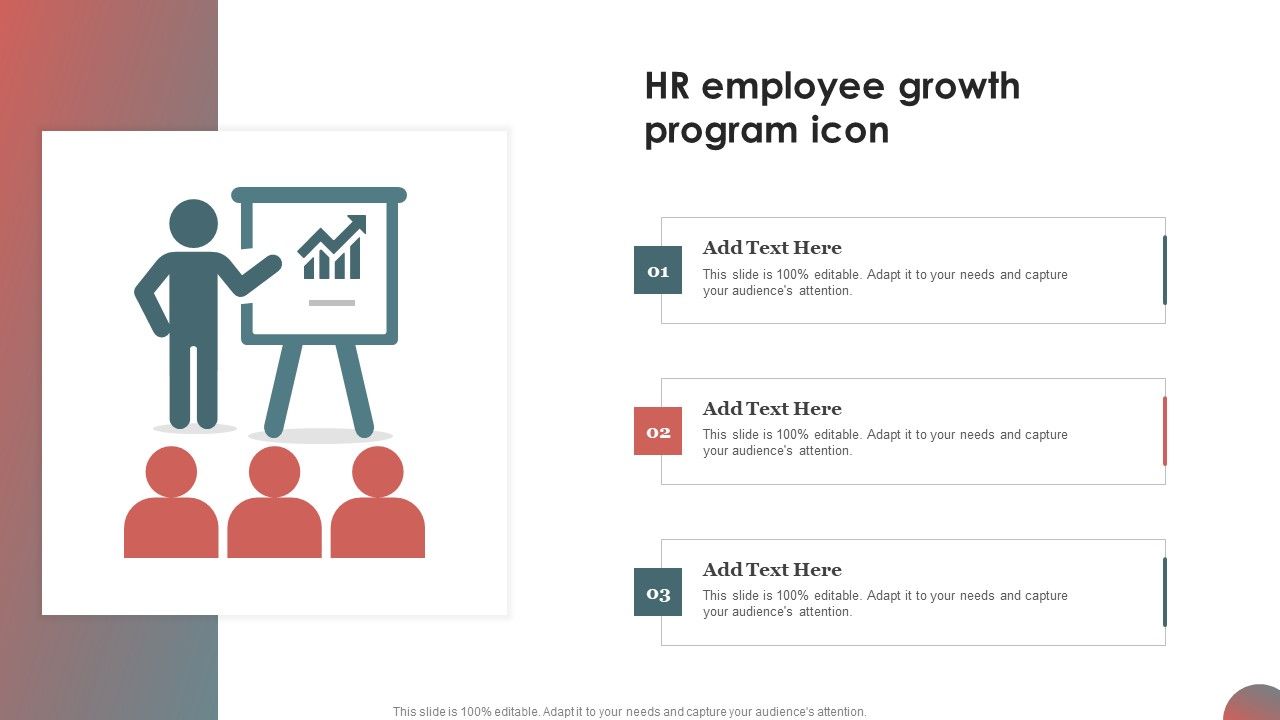 HR employee growth program icon

01
Add Text Here
This slide is 100% editable. Adapt it to your needs and capture your audience's attention.

02
Add Text Here
This slide is 100% editable. Adapt it to your needs and capture your audience's attention.

03
Add Text Here
This slide is 100% editable. Adapt it to your needs and capture your audience's attention.

This slide is 100% editable. Adapt it to your needs and capture your audience's attention.